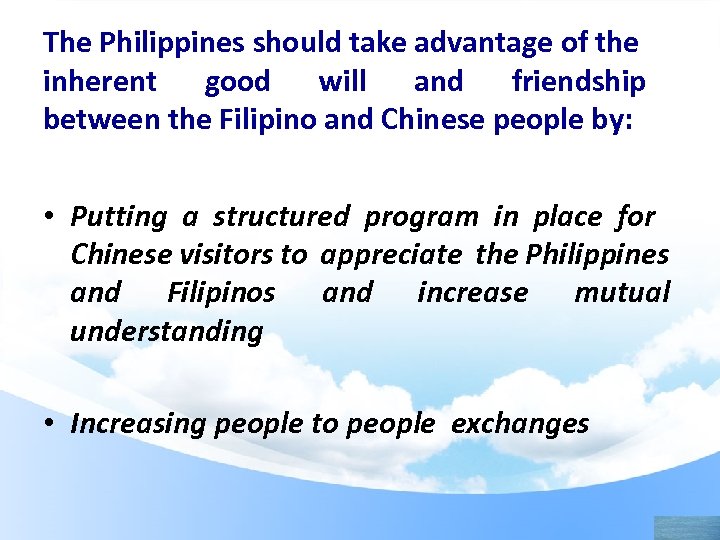 The Philippines should take advantage of the inherent good will and friendship between the Filipino and Chinese people by:

• Putting a structured program in place for Chinese visitors to appreciate the Philippines and Filipinos and increase mutual understanding

• Increasing people to people exchanges